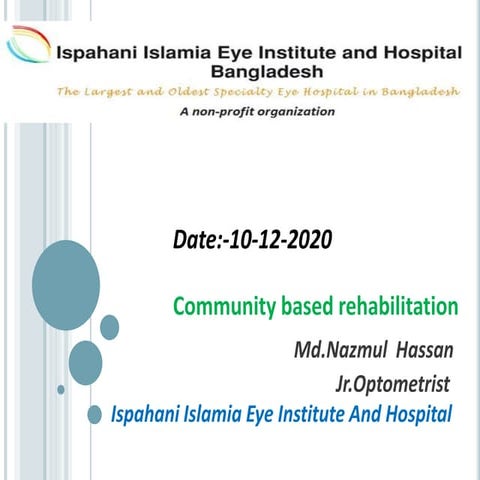 Ispahani Islamia Eye Institute and Hospital Bangladesh

The Largest and Oldest Specialty Eye Hospital in Bangladesh

A non-profit organization

Date:-10-12-2020

Community based rehabilitation

Md.Nazmul Hassan

Jr.Optometrist

Ispahani Islamia Eye Institute And Hospital